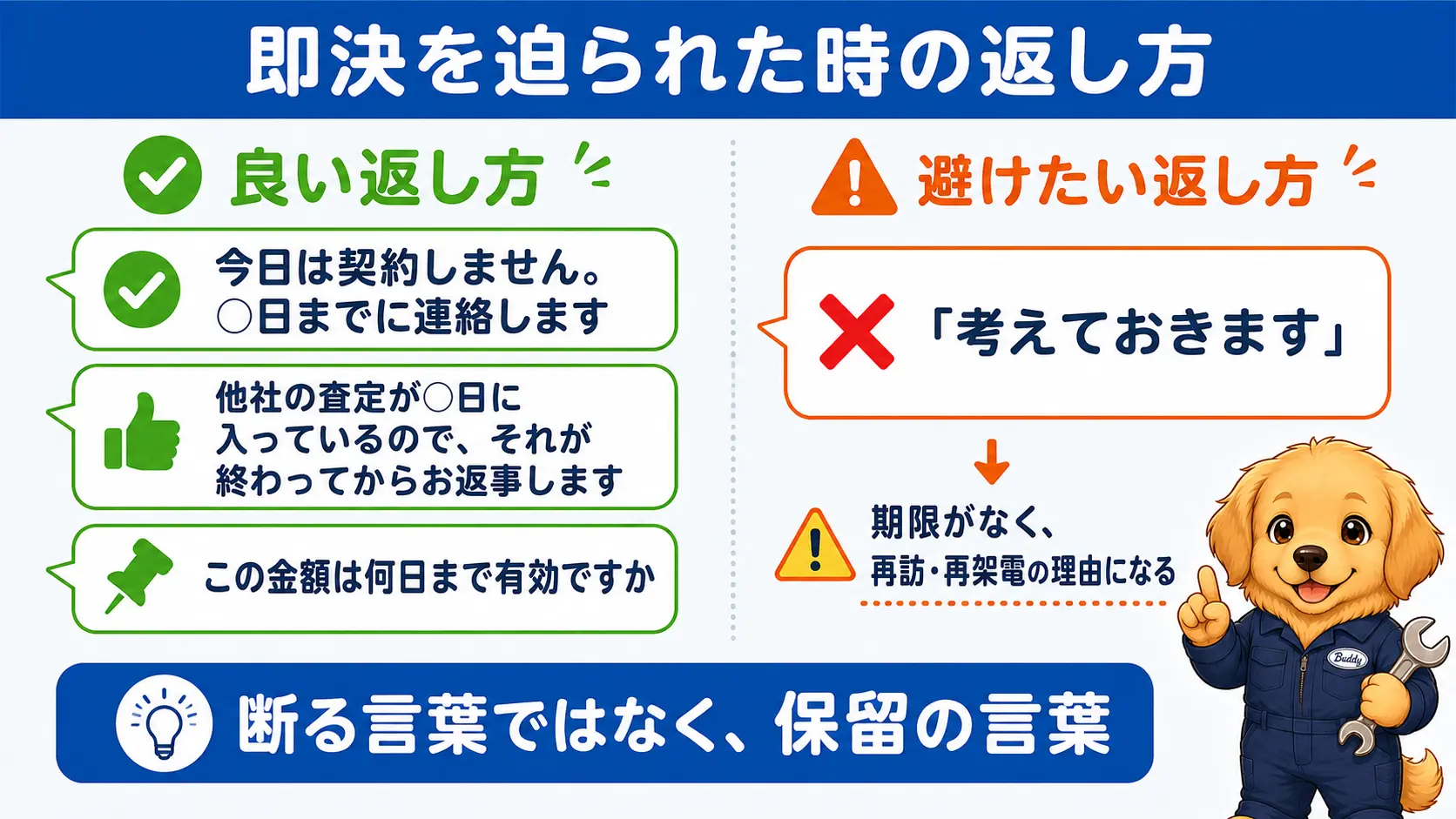 即決を迫られた時の返し方

良い返し方

今日は契約しません。
○日までに連絡します

他社の査定が○日に入っているので、それが終わってからお返事します

この金額は何日まで有効ですか

避けたい返し方

「考えておきます」

期限がなく、
再訪・再架電の理由になる

Buddy

断る言葉ではなく、保留の言葉